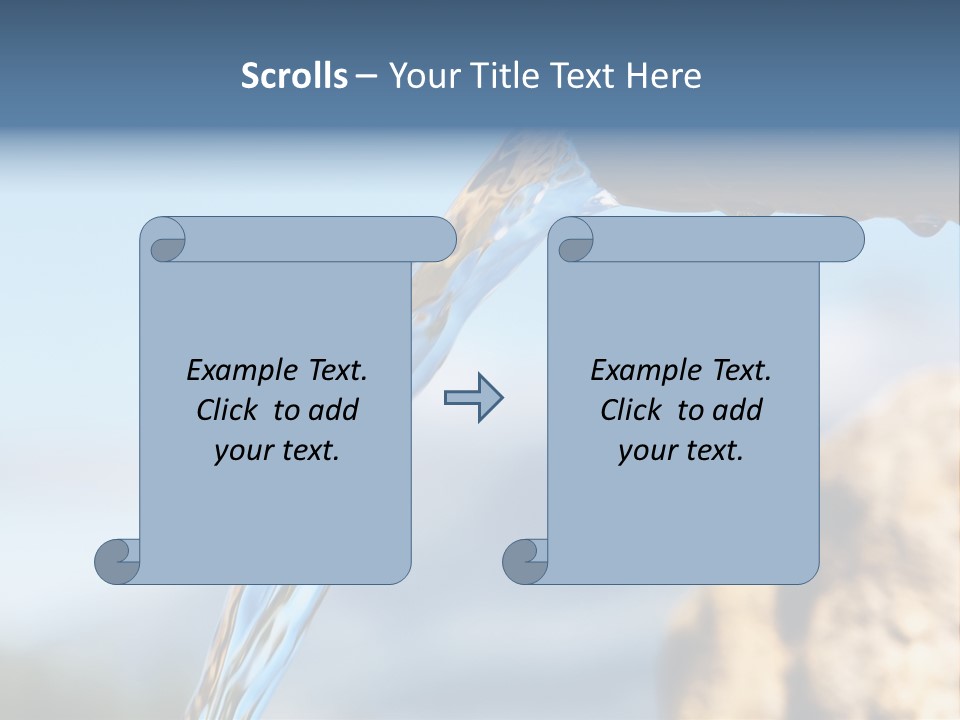 Scrolls – Your Title Text Here

Example Text. Click to add your text.

Example Text. Click to add your text.